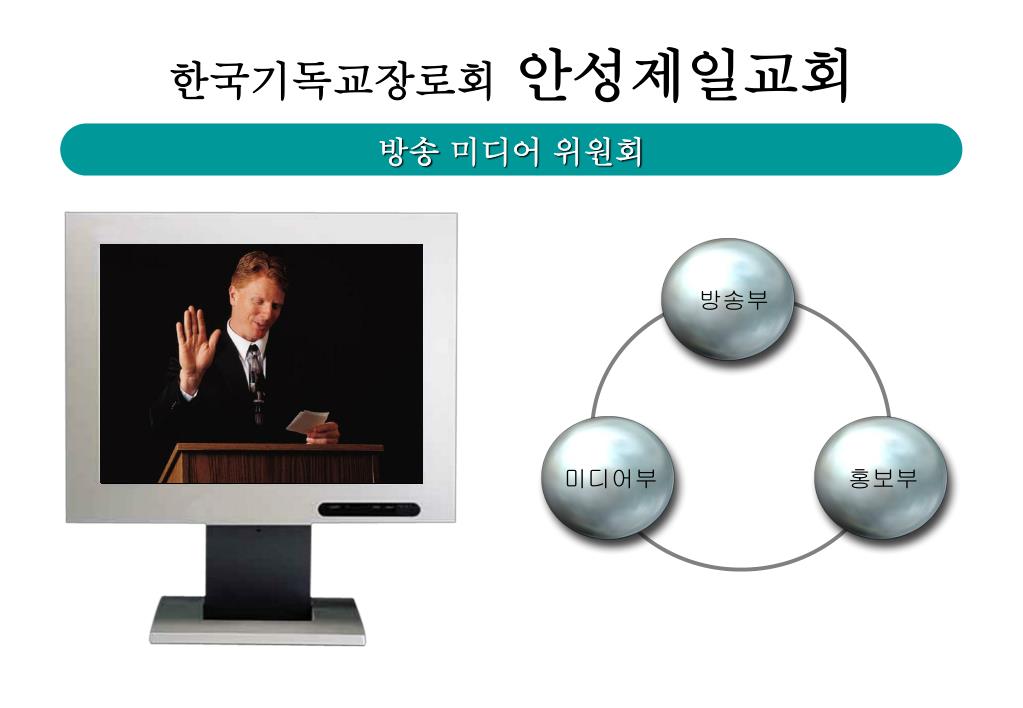 한국기독교장로회 안성제일교회

방송 미디어 위원회

방송부

미디어부

홍보부